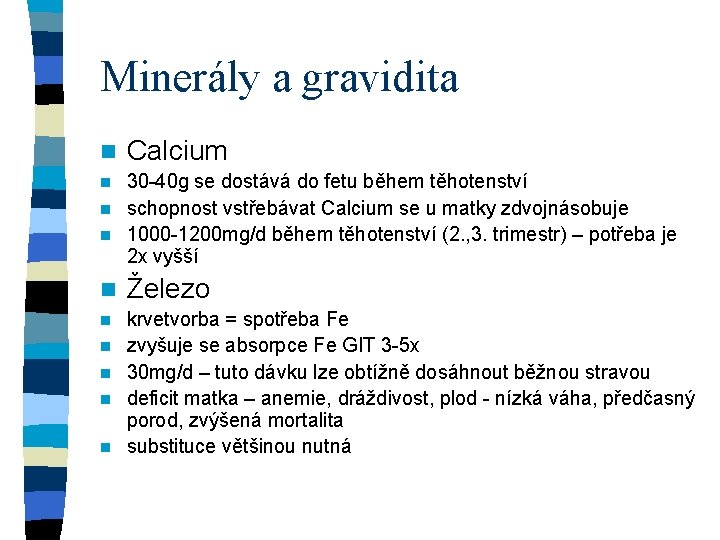 Minerály a gravidita

Calcium

30-40g se dostává do fetu během těhotenství

schopnost vstřebávat Calcium se u matky zdvojnásobuje

1000-1200mg/d během těhotenství (2.,3. trimestr) – potřeba je 2x vyšší

Železo

krvetvorba = spotřeba Fe

zvyšuje se absorpce Fe GIT 3-5x

30mg/d – tuto dávku lze obtížně dosáhnout běžnou stravou

deficit matka – anemie, dráždivost, plod - nízká váha, předčasný porod, zvýšená mortalita

substituce většinou nutná